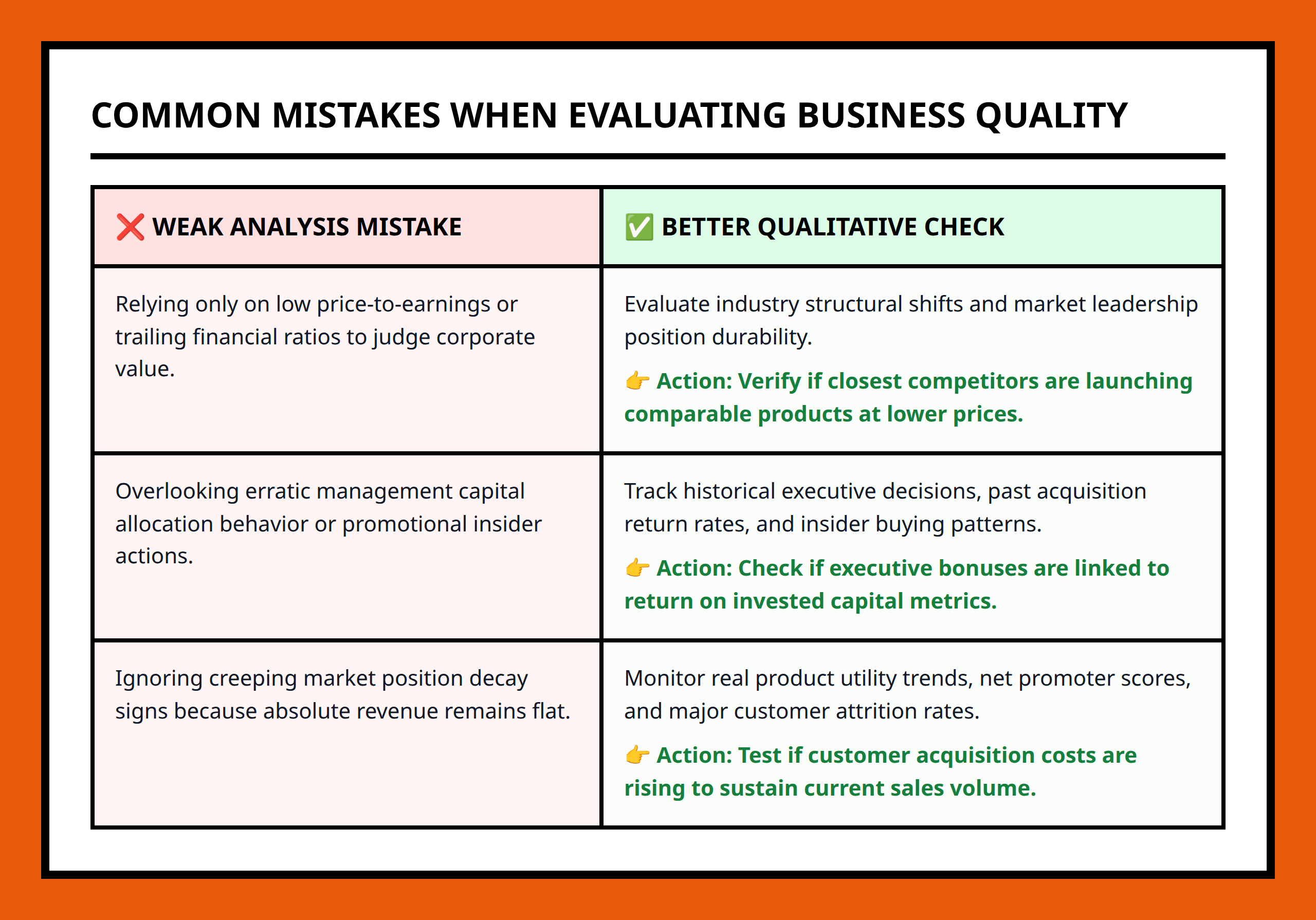 COMMON MISTAKES WHEN EVALUATING BUSINESS QUALITY

| ❌ WEAK ANALYSIS MISTAKE | ✅ BETTER QUALITATIVE CHECK |
|---|---|
| Relying only on low price-to-earnings or trailing financial ratios to judge corporate value. | Evaluate industry structural shifts and market leadership position durability. 👉 Action: Verify if closest competitors are launching comparable products at lower prices. |
| Overlooking erratic management capital allocation behavior or promotional insider actions. | Track historical executive decisions, past acquisition return rates, and insider buying patterns. 👉 Action: Check if executive bonuses are linked to return on invested capital metrics. |
| Ignoring creeping market position decay signs because absolute revenue remains flat. | Monitor real product utility trends, net promoter scores, and major customer attrition rates. 👉 Action: Test if customer acquisition costs are rising to sustain current sales volume. |